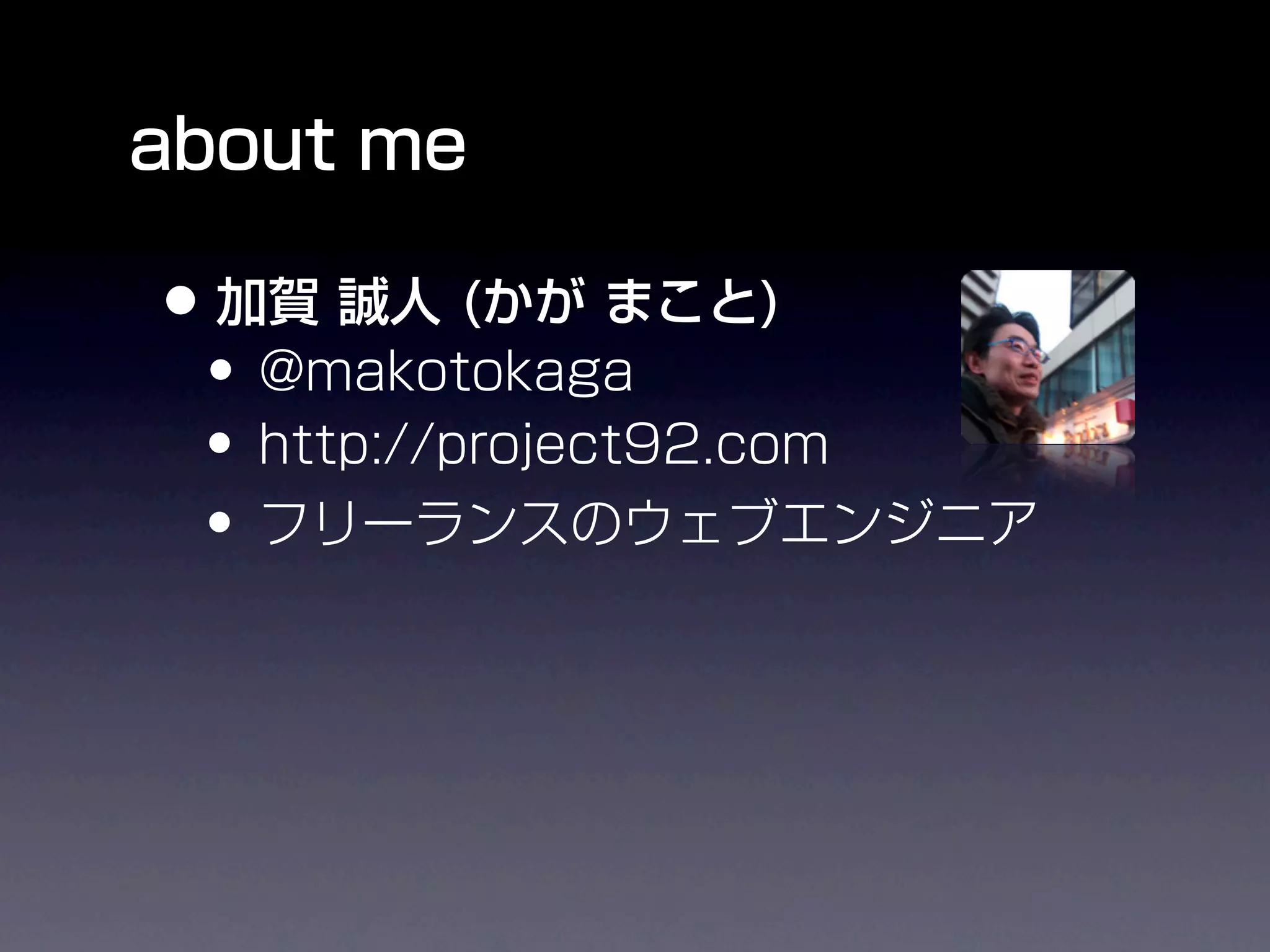 about me

• 加賀 誠人 (かが まこと)
  • @makotokaga
  • http://project92.com
  • フリーランスのウェブエンジニア